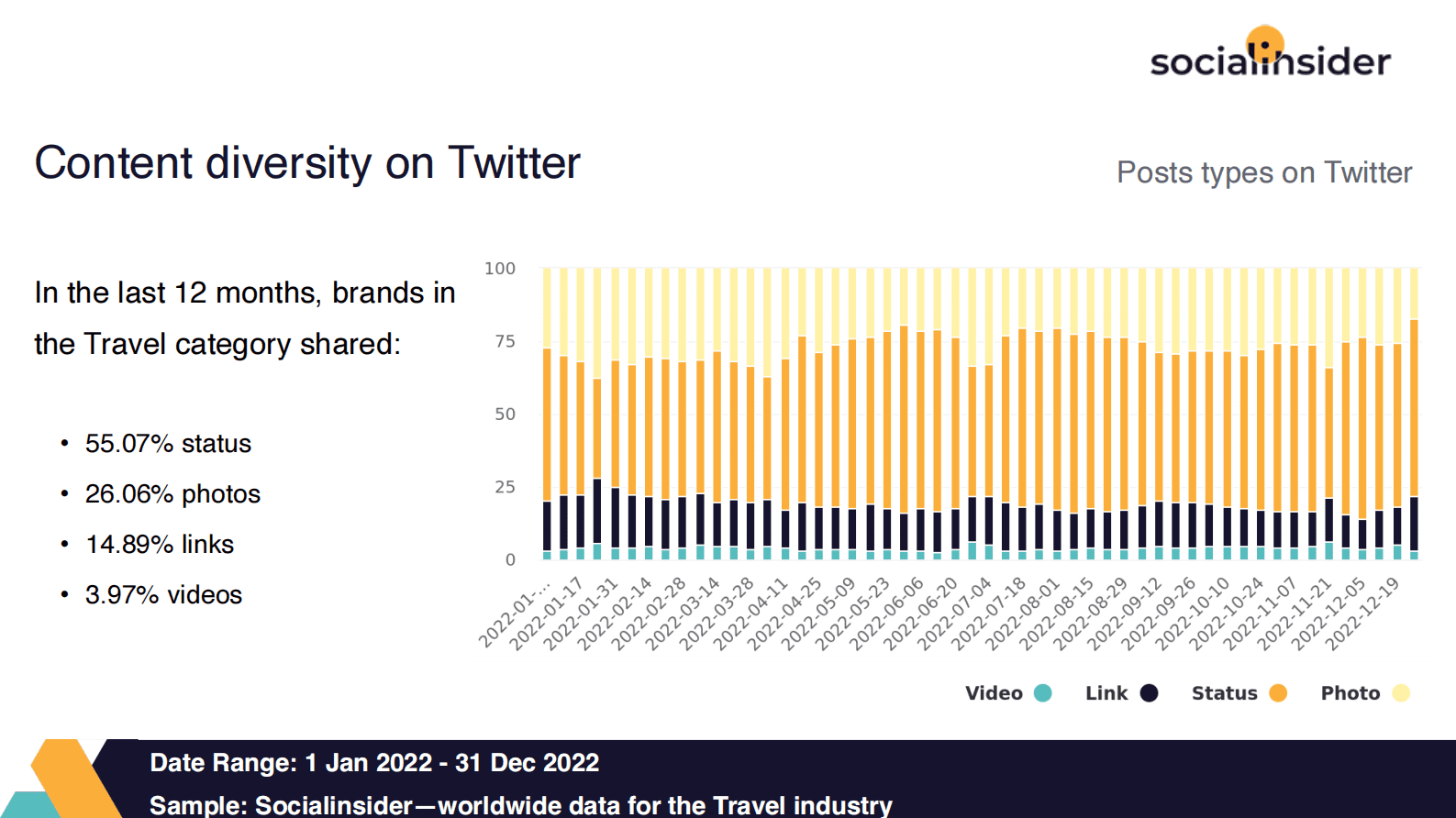 socialinsider

Content diversity on Twitter

Posts types on Twitter

In the last 12 months, brands in the Travel category shared:

• 55.07% status
• 26.06% photos
• 14.89% links
• 3.97% videos

100
75
50
25
0

2022-01-...
2022-01-17
2022-01-31
2022-02-14
2022-02-28
2022-03-14
2022-03-28
2022-04-11
2022-04-25
2022-05-09
2022-05-23
2022-06-06
2022-06-20
2022-07-04
2022-07-18
2022-08-01
2022-08-15
2022-08-29
2022-09-12
2022-09-26
2022-10-10
2022-10-24
2022-11-07
2022-11-21
2022-12-05
2022-12-19

Video Link Status Photo

Date Range: 1 Jan 2022 - 31 Dec 2022
Sample: Socialinsider—worldwide data for the Travel industry